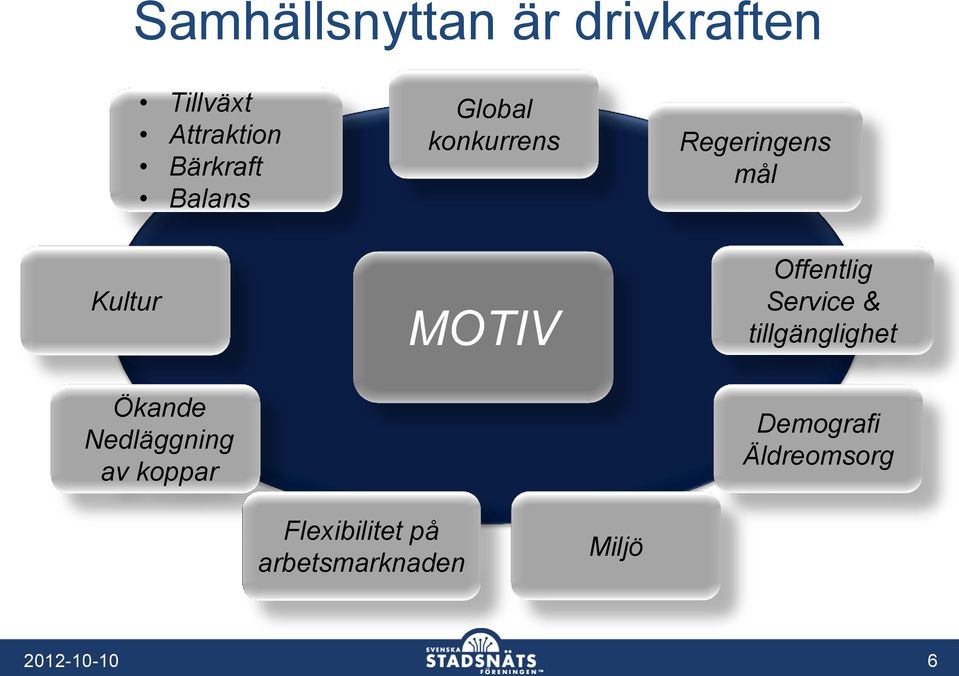 Samhällsnyttan är drivkraften

• Tillväxt
• Attraktion
• Bärkraft
• Balans

Global konkurrens

Regeringens mål

Kultur

MOTIV

Offentlig Service & tillgänglighet

Ökande Nedläggning av koppar

Demografi Äldreomsorg

Flexibilitet på arbetsmarknaden

Miljö

2012-10-10

SVENSKA STADSNÄTS FÖRENINGEN™

6